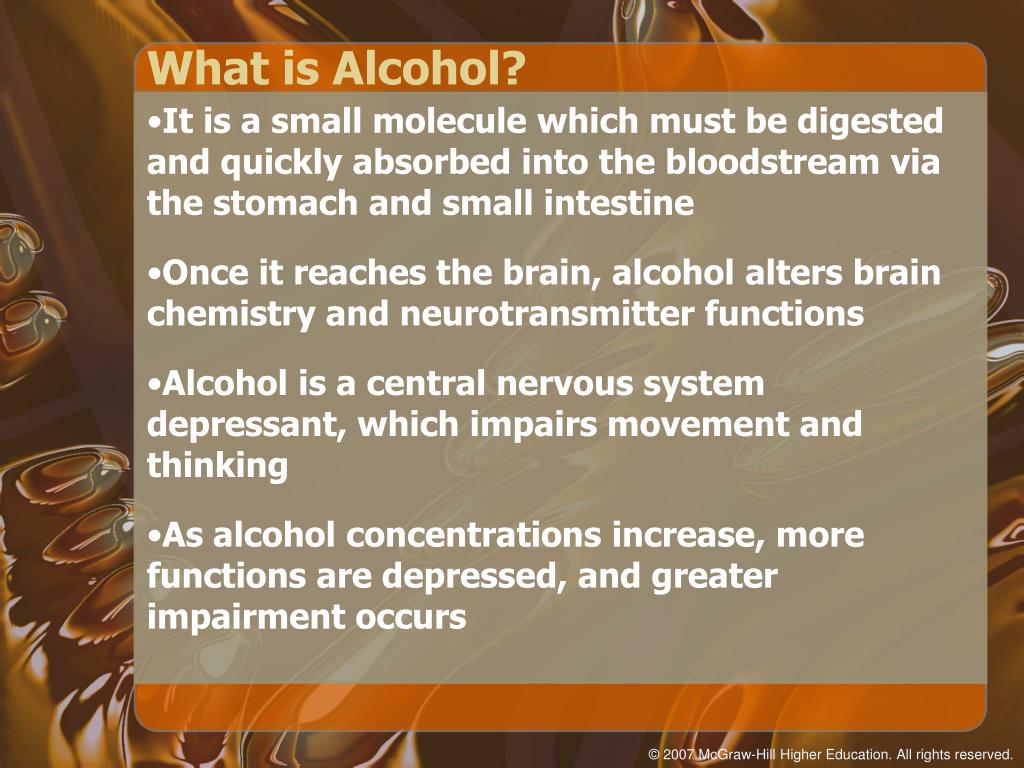 What is Alcohol?

•It is a small molecule which must be digested and quickly absorbed into the bloodstream via the stomach and small intestine

•Once it reaches the brain, alcohol alters brain chemistry and neurotransmitter functions

•Alcohol is a central nervous system depressant, which impairs movement and thinking

•As alcohol concentrations increase, more functions are depressed, and greater impairment occurs

© 2007 McGraw-Hill Higher Education. All rights reserved.